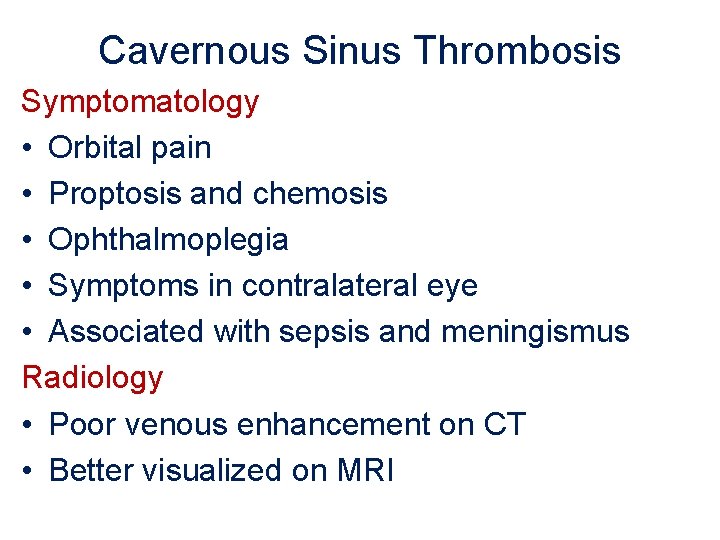 Cavernous Sinus Thrombosis

Symptomatology

• Orbital pain
• Proptosis and chemosis
• Ophthalmoplegia
• Symptoms in contralateral eye
• Associated with sepsis and meningismus

Radiology

• Poor venous enhancement on CT
• Better visualized on MRI